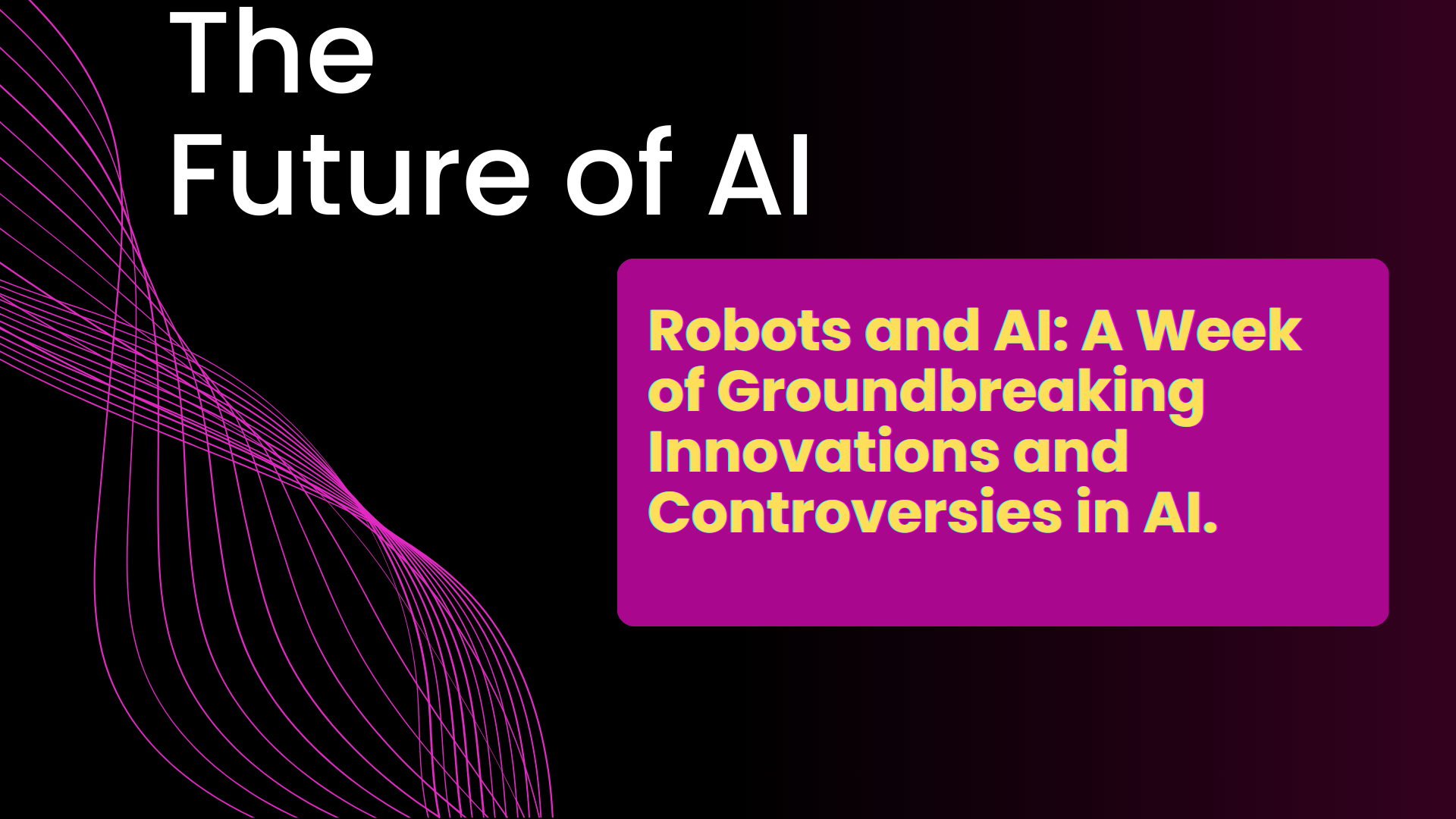 The Future of AI

Robots and AI: A Week of Groundbreaking Innovations and Controversies in AI.